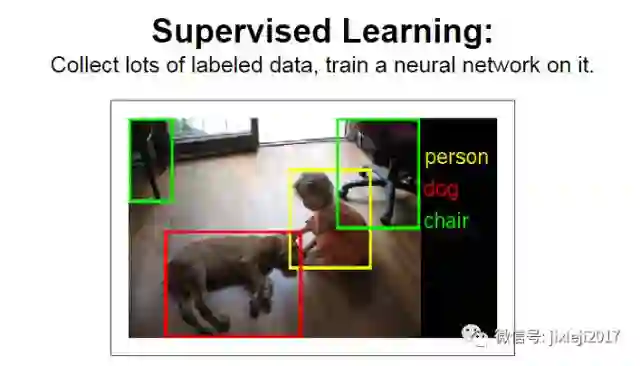 Supervised Learning:
Collect lots of labeled data, train a neural network on it.

person
dog
chair

微信号: jixieji2017